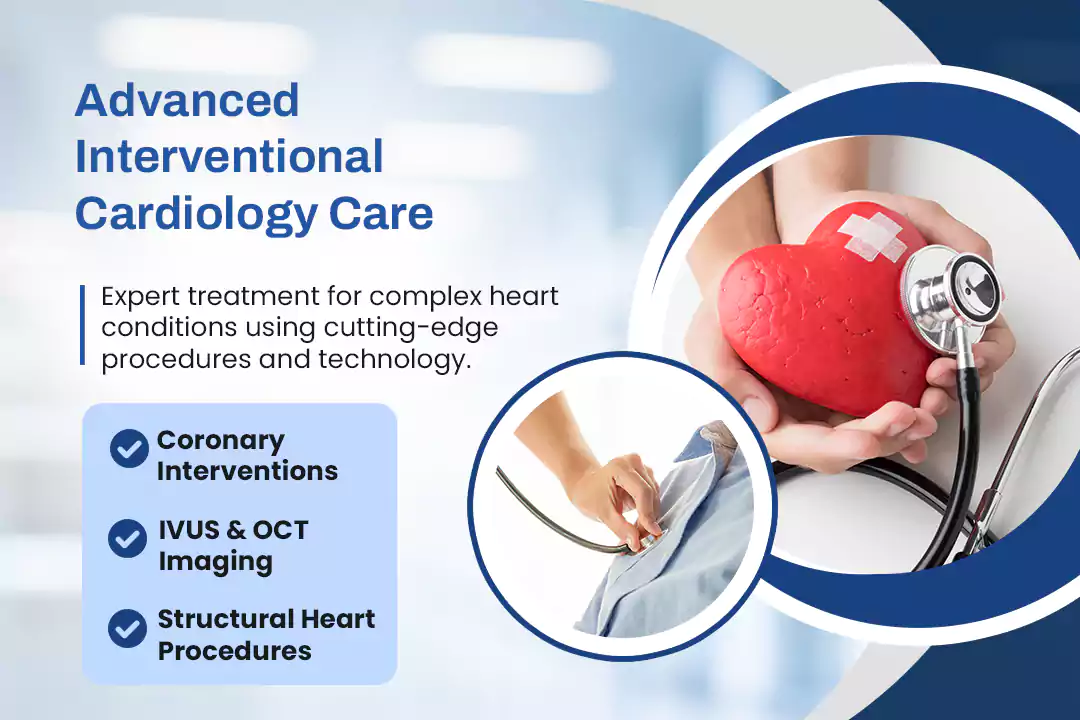 Advanced Interventional Cardiology Care

Expert treatment for complex heart conditions using cutting-edge procedures and technology.

Coronary Interventions

IVUS & OCT Imaging

Structural Heart Procedures